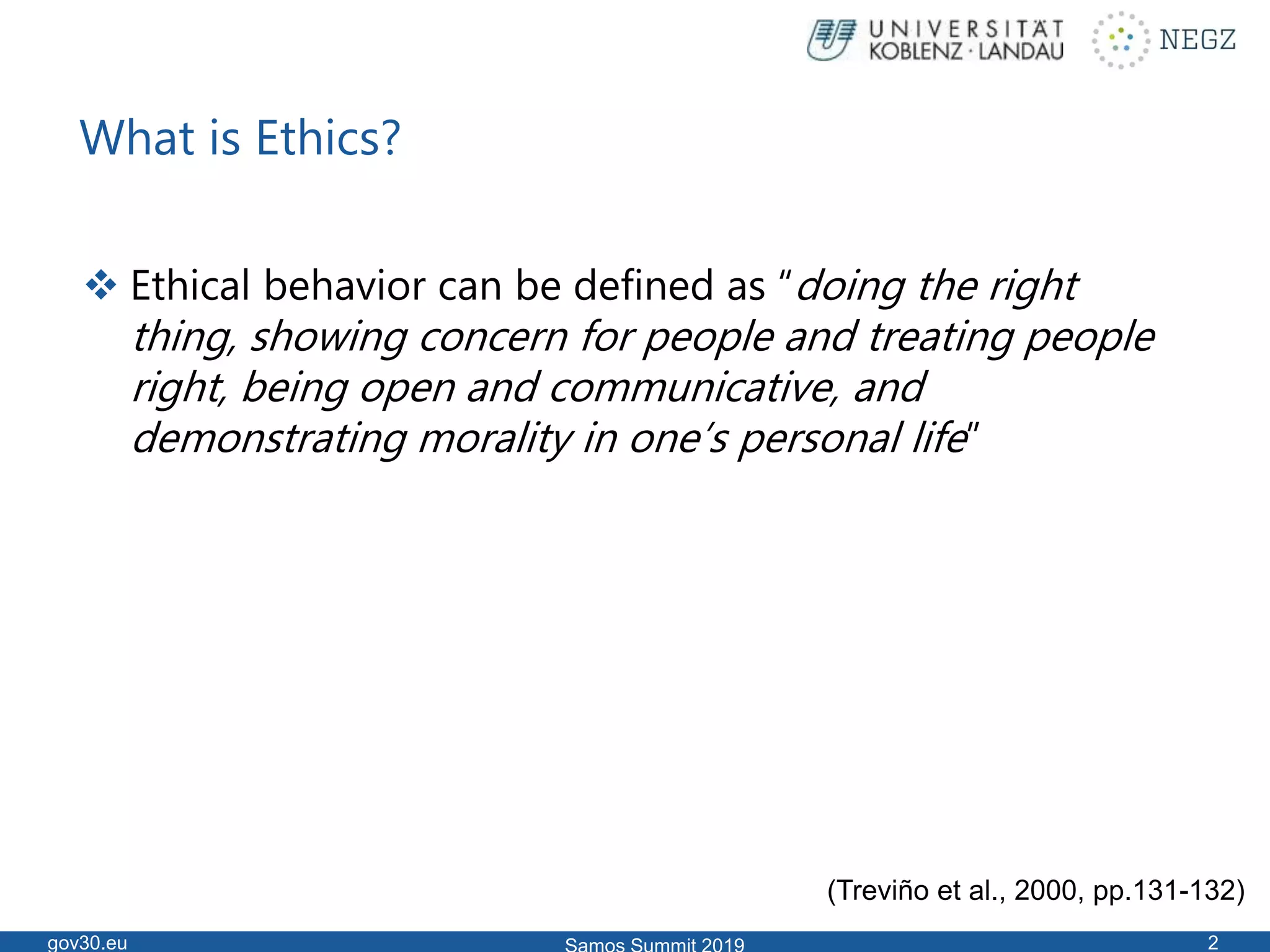 UNIVERSITÄT KOBLENZ · LANDAU

NEGZ

What is Ethics?

❖ Ethical behavior can be defined as "doing the right thing, showing concern for people and treating people right, being open and communicative, and demonstrating morality in one's personal life"

(Treviño et al., 2000, pp.131-132)

gov30.eu

Samos Summit 2019

2